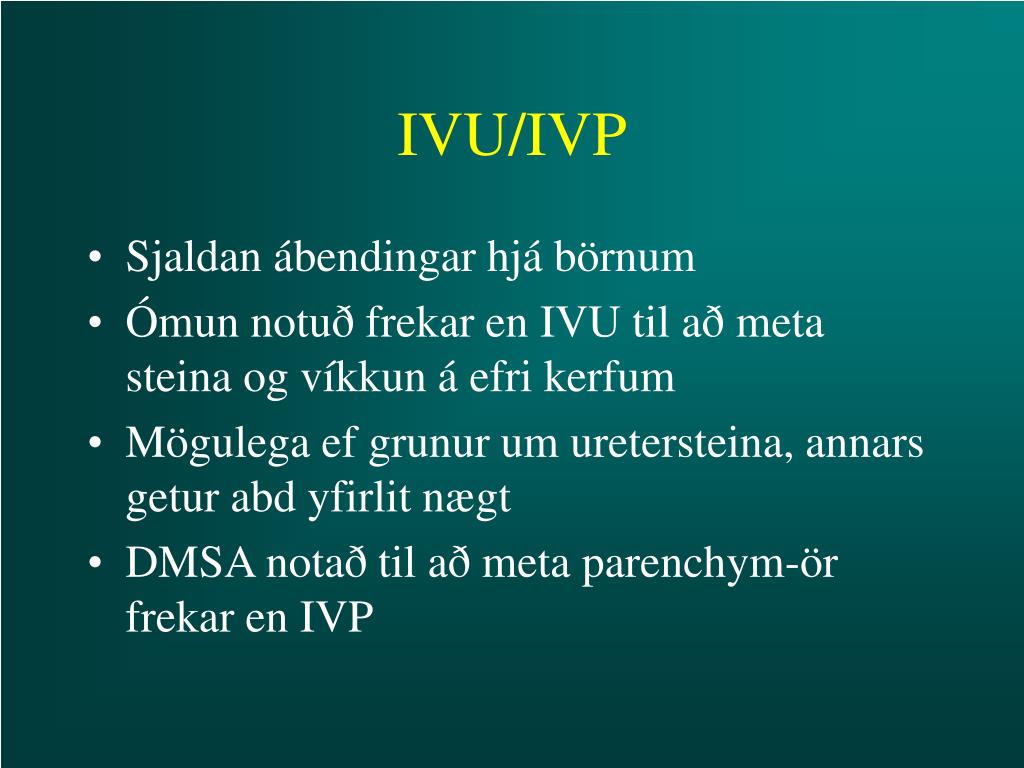 IVU/IVP

• Sjaldan ábendingar hjá börnum
• Ómun notuð frekar en IVU til að meta steina og víkkun á efri kerfum
• Mögulega ef grunur um uretersteina, annars getur abd yfirlit nægt
• DMSA notað til að meta parenchym-ör frekar en IVP